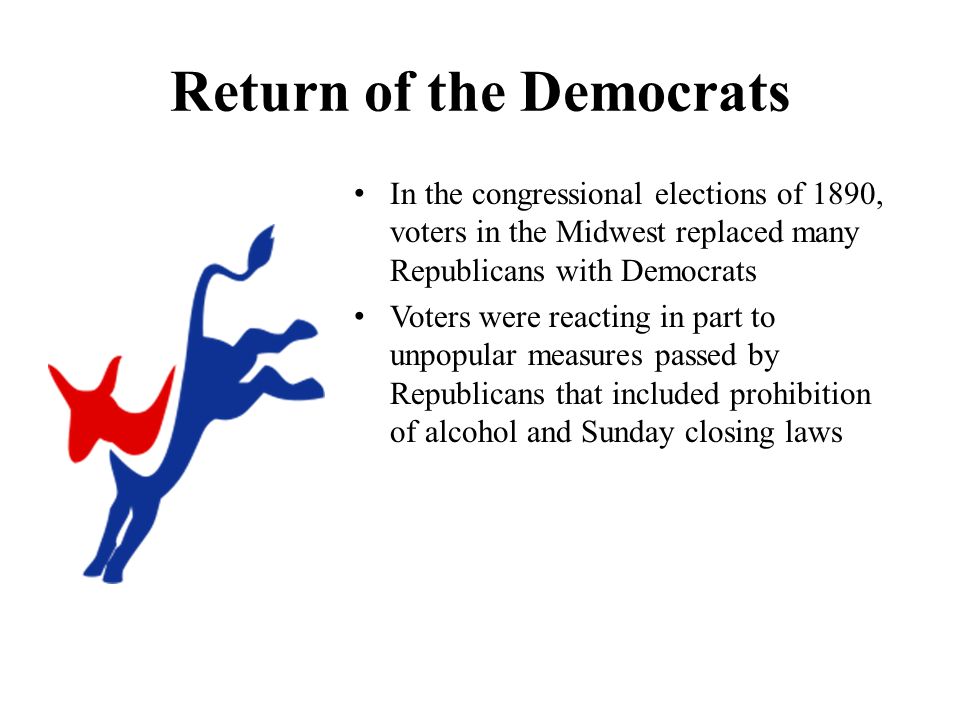 Return of the Democrats

• In the congressional elections of 1890, voters in the Midwest replaced many Republicans with Democrats
• Voters were reacting in part to unpopular measures passed by Republicans that included prohibition of alcohol and Sunday closing laws